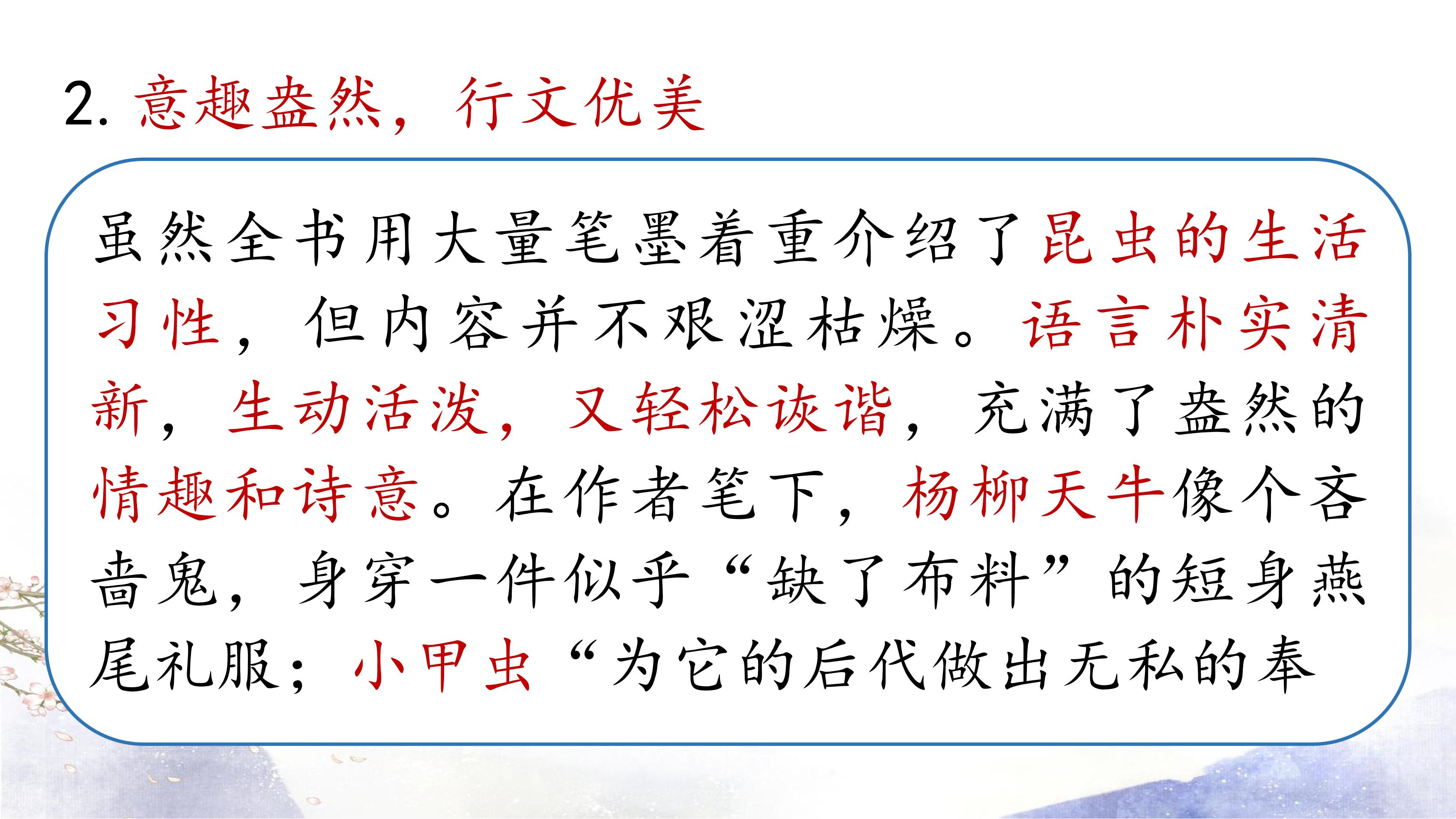 2. 意趣盎然，行文优美

虽然全书用大量笔墨着重介绍了昆虫的生活习性，但内容并不艰涩枯燥。语言朴实清新，生动活泼，又轻松诙谐，充满了盎然的情趣和诗意。在作者笔下，杨柳天牛像个吝啬鬼，身穿一件似乎“缺了布料”的短身燕尾礼服；小甲虫“为它的后代做出无私的奉